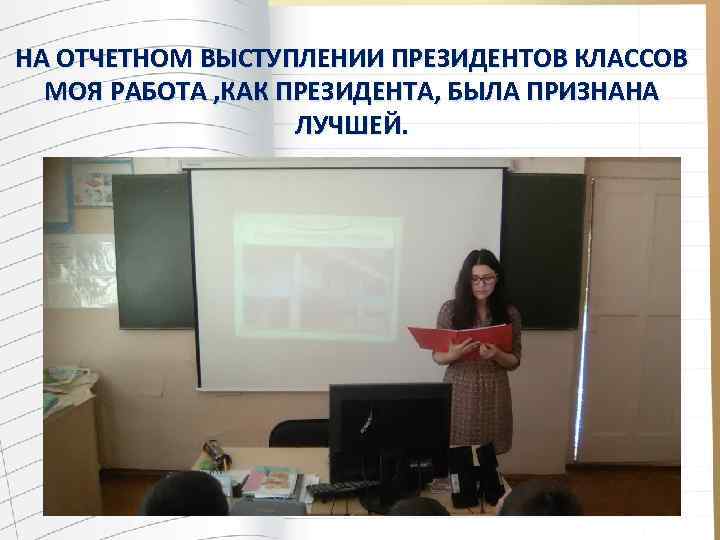 НА ОТЧЕТНОМ ВЫСТУПЛЕНИИ ПРЕЗИДЕНТОВ КЛАССОВ МОЯ РАБОТА ,КАК ПРЕЗИДЕНТА, БЫЛА ПРИЗНАНА ЛУЧШЕЙ.